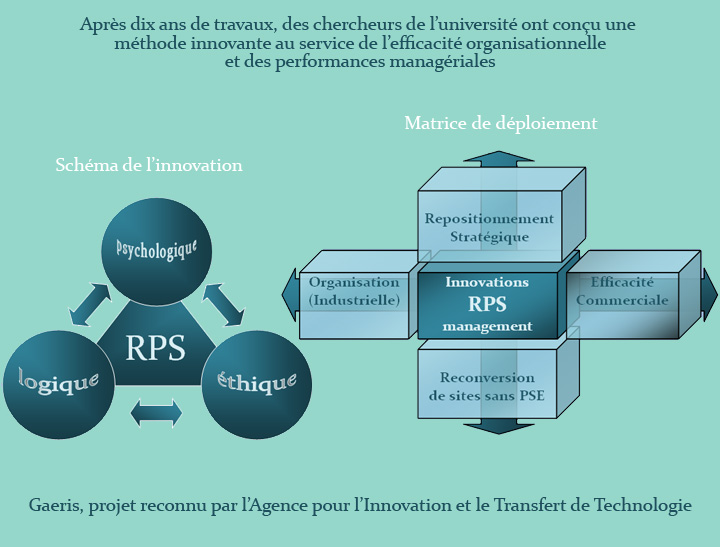 Après dix ans de travaux, des chercheurs de l'université ont conçu une méthode innovante au service de l'efficacité organisationnelle et des performances managériales

Schéma de l'innovation

psychologique

RPS

logique

éthique

Matrice de déploiement

Repositionnement Stratégique

Organisation (Industrielle)

Innovations RPS management

Efficacité Commerciale

Reconversion de sites sans PSE

Gaeris, projet reconnu par l'Agence pour l'Innovation et le Transfert de Technologie